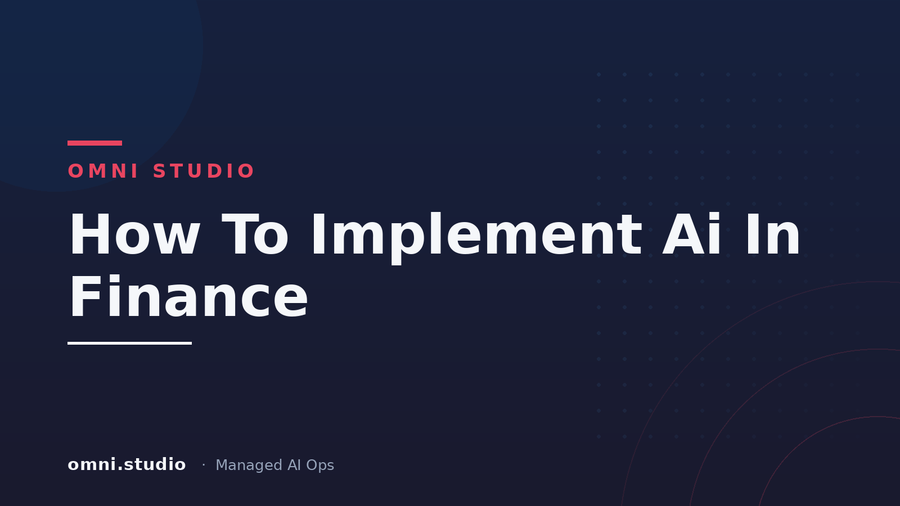 OMNI STUDIO

How To Implement Ai In Finance

omni.studio · Managed AI Ops